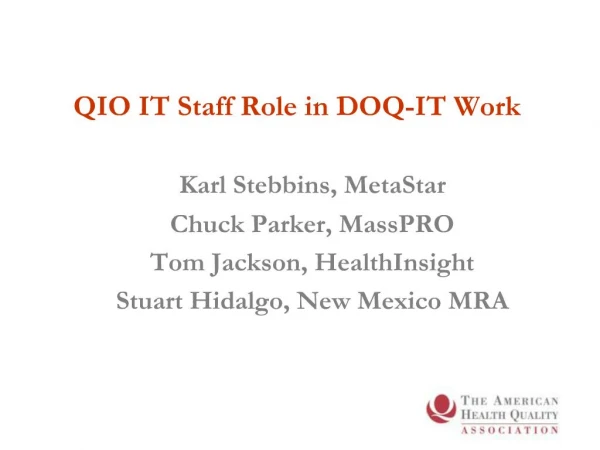 QIO IT Staff Role in DOQ-IT Work

Karl Stebbins, MetaStar
Chuck Parker, MassPRO
Tom Jackson, HealthInsight
Stuart Hidalgo, New Mexico MRA

THE AMERICAN
HEALTH QUALITY
ASSOCIATION